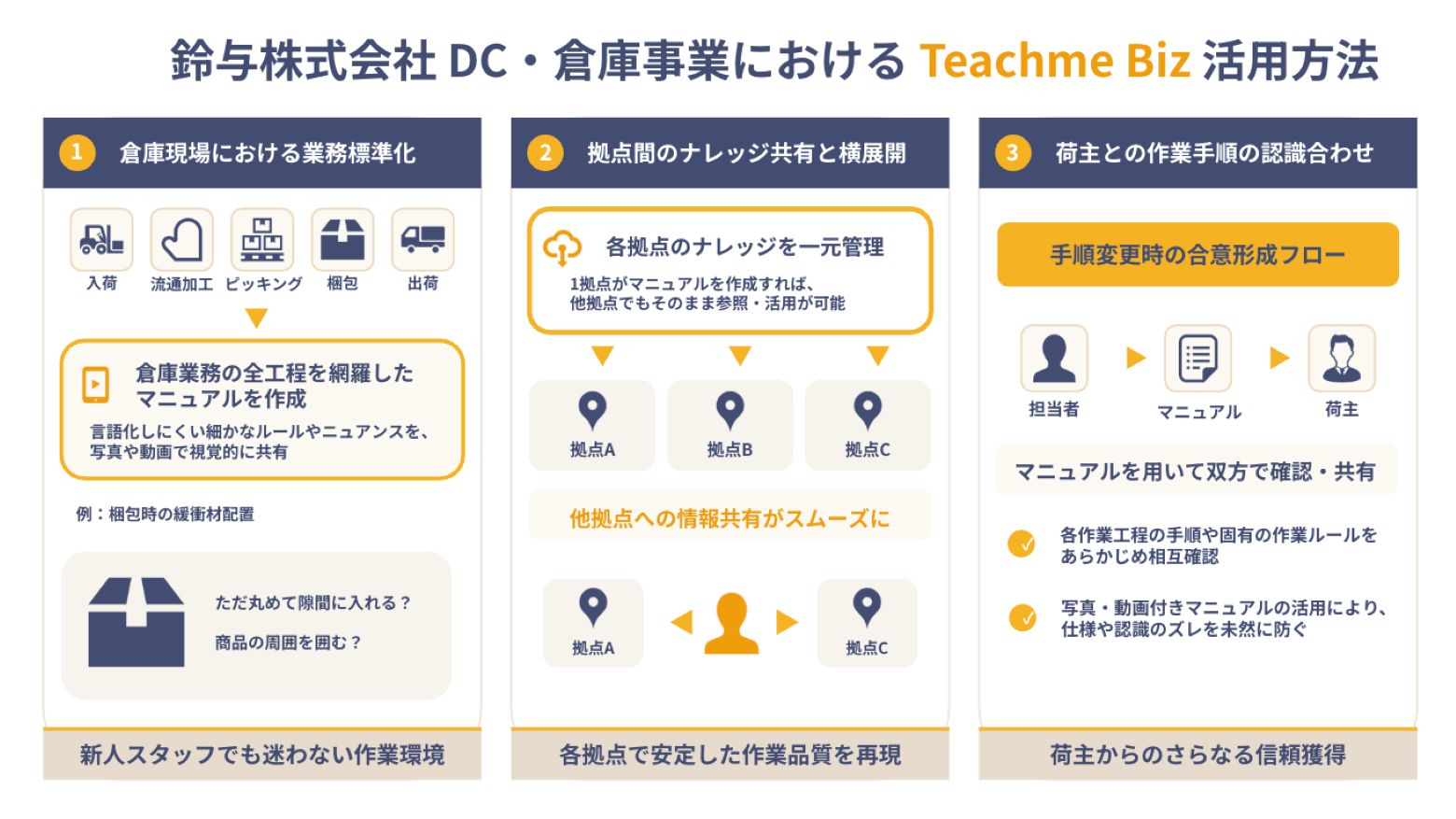 鈴与株式会社 DC・倉庫事業における Teachme Biz 活用方法

1 倉庫現場における業務標準化

入荷 流通加工 ピッキング 梱包 出荷

倉庫業務の全工程を網羅したマニュアルを作成

言語化しにくい細かなルールやニュアンスを、写真や動画で視覚的に共有

例：梱包時の緩衝材配置

ただ丸めて隙間に入れる？

商品の周囲を囲む？

新人スタッフでも迷わない作業環境

2 拠点間のナレッジ共有と横展開

各拠点のナレッジを一元管理

1拠点がマニュアルを作成すれば、他拠点でもそのまま参照・活用が可能

拠点A 拠点B 拠点C

他拠点への情報共有がスムーズに

拠点A 拠点C

各拠点で安定した作業品質を再現

3 荷主との作業手順の認識合わせ

手順変更時の合意形成フロー

担当者 マニュアル 荷主

マニュアルを用いて双方で確認・共有

各作業工程の手順や固有の作業ルールをあらかじめ相互確認

写真・動画付きマニュアルの活用により、仕様や認識のズレを未然に防ぐ

荷主からのさらなる信頼獲得